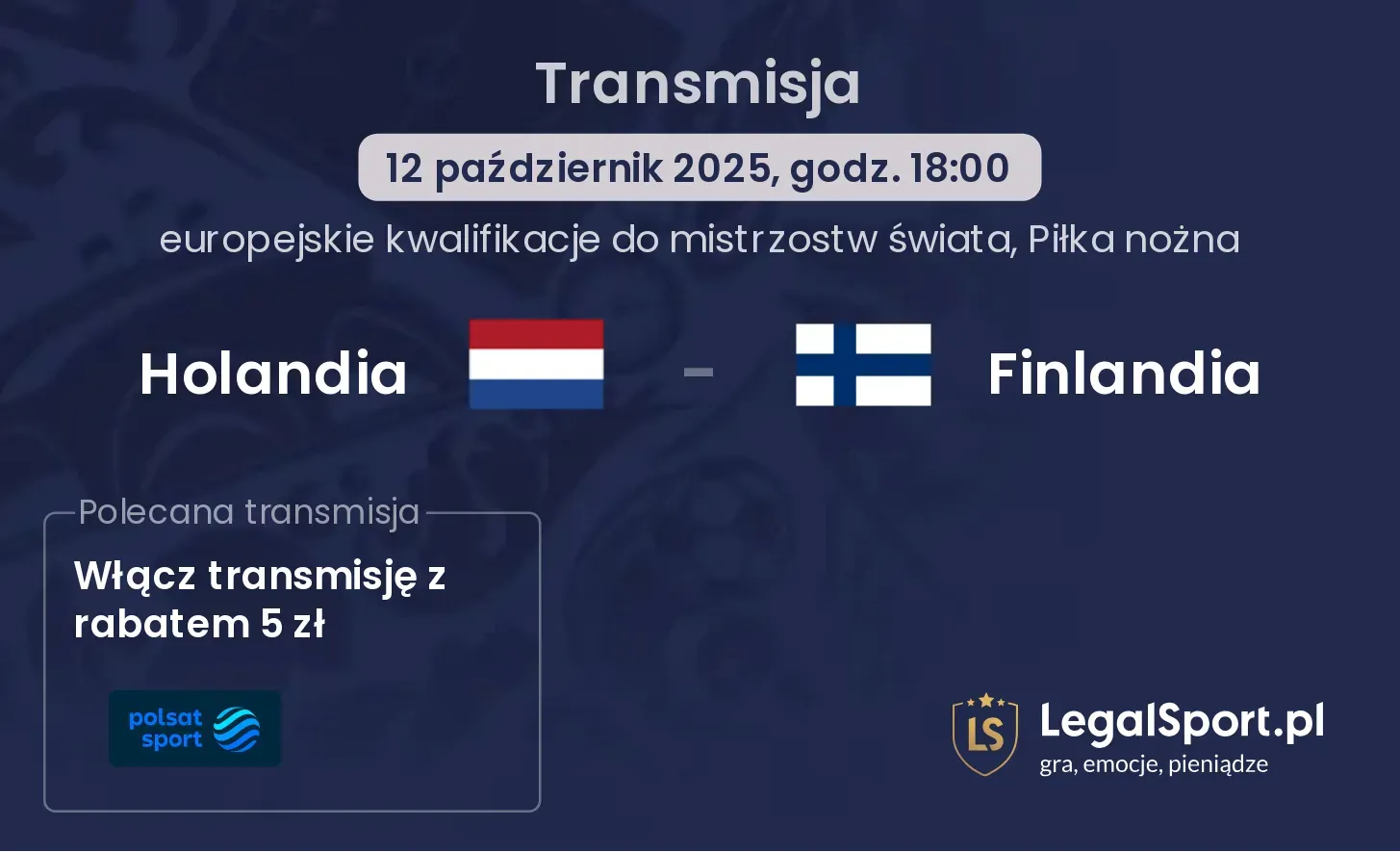 Transmisja

12 październik 2025, godz. 18:00

europejskie kwalifikacje do mistrzostw świata, Piłka nożna

Holandia - Finlandia

Polecana transmisja

Włącz transmisję z rabatem 5 zł

polsat sport

LS LegalSport.pl
gra, emocje, pieniądze